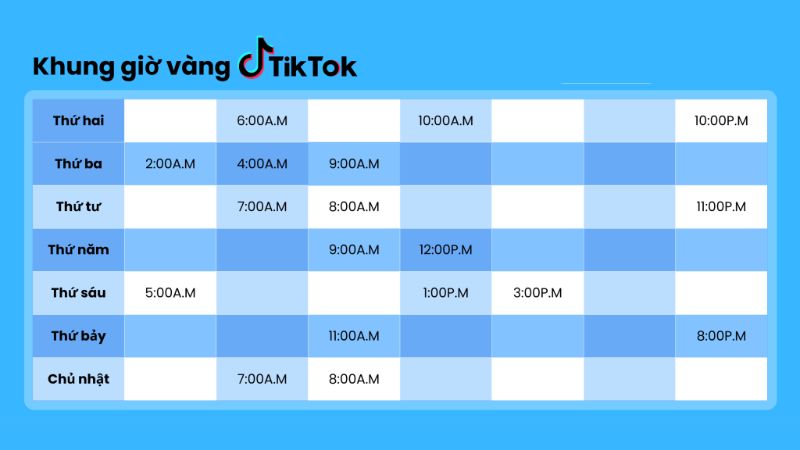 Khung giờ vàng TikTok

| | | | | | | | |
|---|---|---|---|---|---|---|---|
| Thứ hai | | 6:00A.M | | 10:00A.M | | | 10:00P.M |
| Thứ ba | 2:00A.M | 4:00A.M | 9:00A.M | | | | |
| Thứ tư | | 7:00A.M | 8:00A.M | | | | 11:00P.M |
| Thứ năm | | | 9:00A.M | 12:00P.M | | | |
| Thứ sáu | 5:00A.M | | | 1:00P.M | 3:00P.M | | |
| Thứ bảy | | | 11:00A.M | | | | 8:00P.M |
| Chủ nhật | | 7:00A.M | 8:00A.M | | | | |